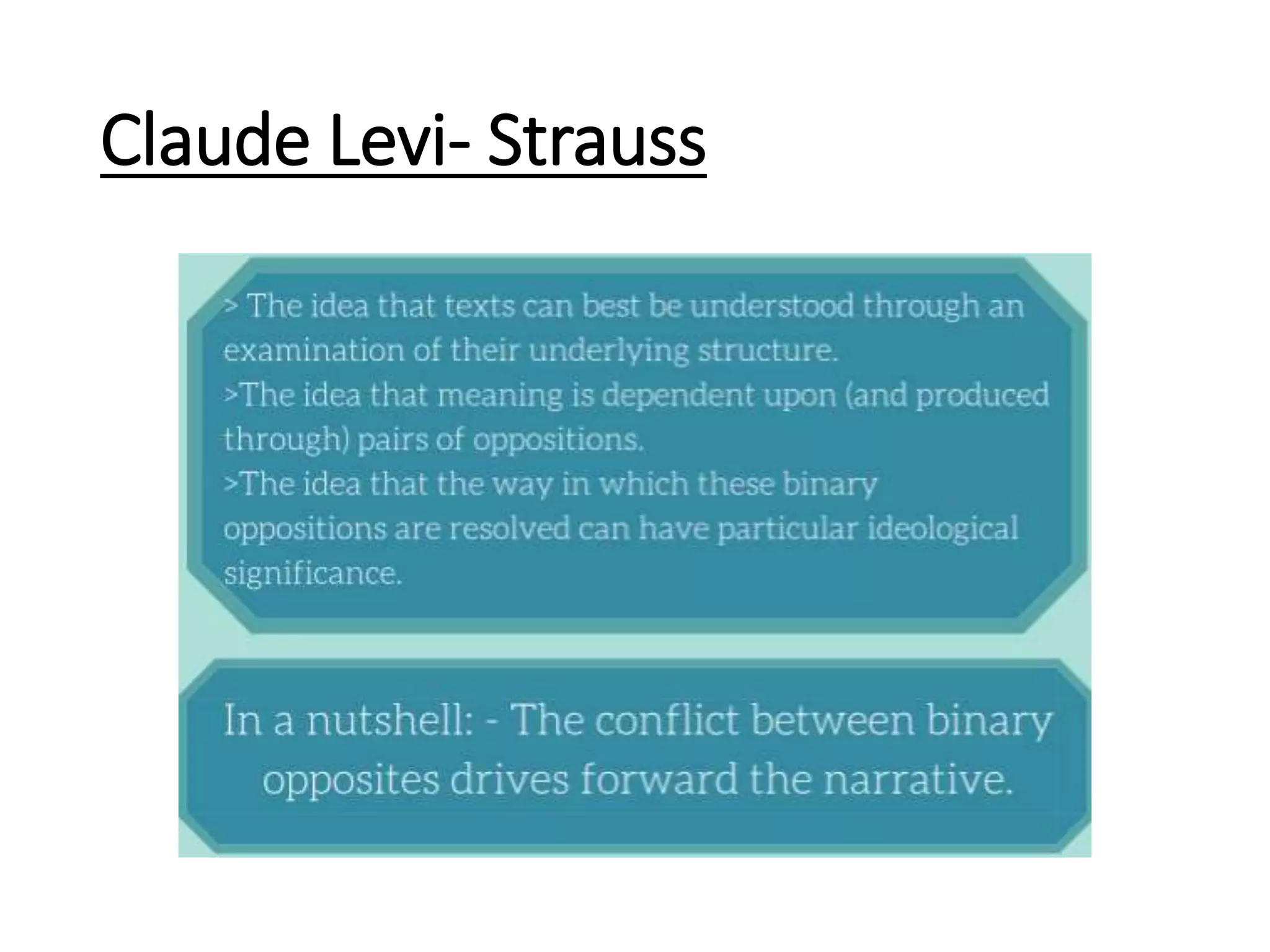 Claude Levi- Strauss

> The idea that texts can best be understood through an examination of their underlying structure.
>The idea that meaning is dependent upon (and produced through) pairs of oppositions.
>The idea that the way in which these binary oppositions are resolved can have particular ideological significance.

In a nutshell: - The conflict between binary opposites drives forward the narrative.